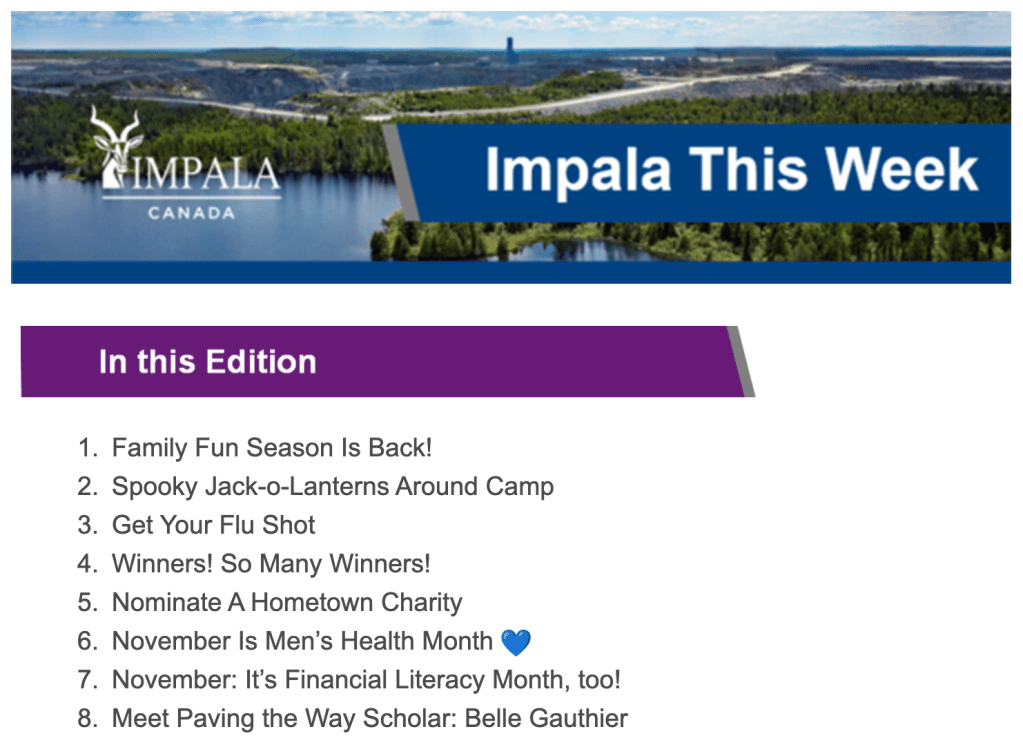 IMPALA
CANADA

Impala This Week

In this Edition

1. Family Fun Season Is Back!
2. Spooky Jack-o-Lanterns Around Camp
3. Get Your Flu Shot
4. Winners! So Many Winners!
5. Nominate A Hometown Charity
6. November Is Men's Health Month 💙
7. November: It's Financial Literacy Month, too!
8. Meet Paving the Way Scholar: Belle Gauthier